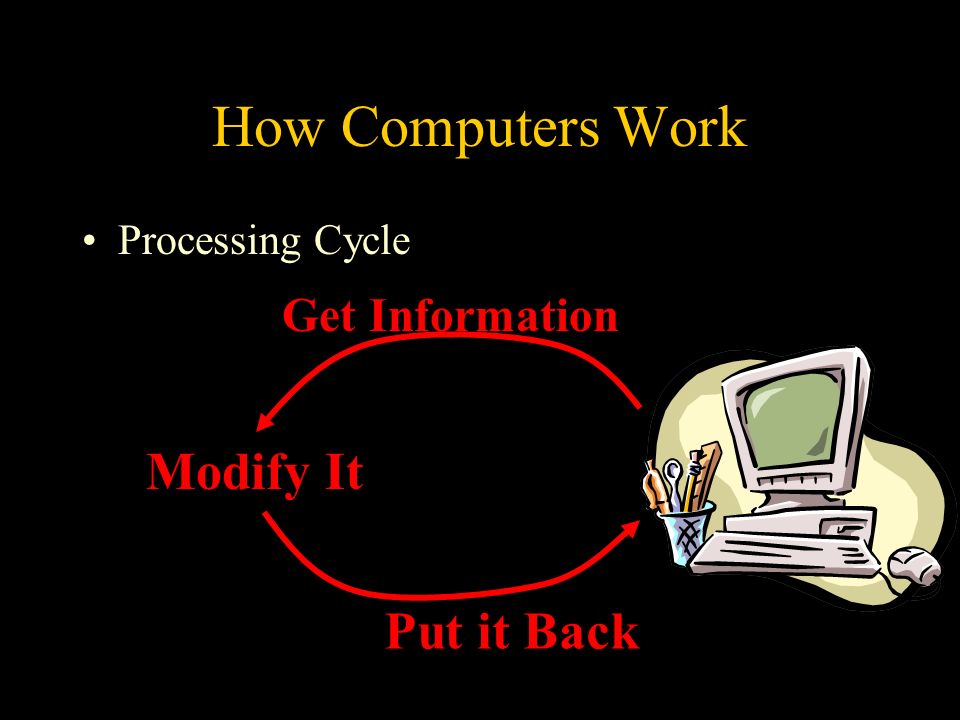 How Computers Work

• Processing Cycle

Get Information

Modify It

Put it Back